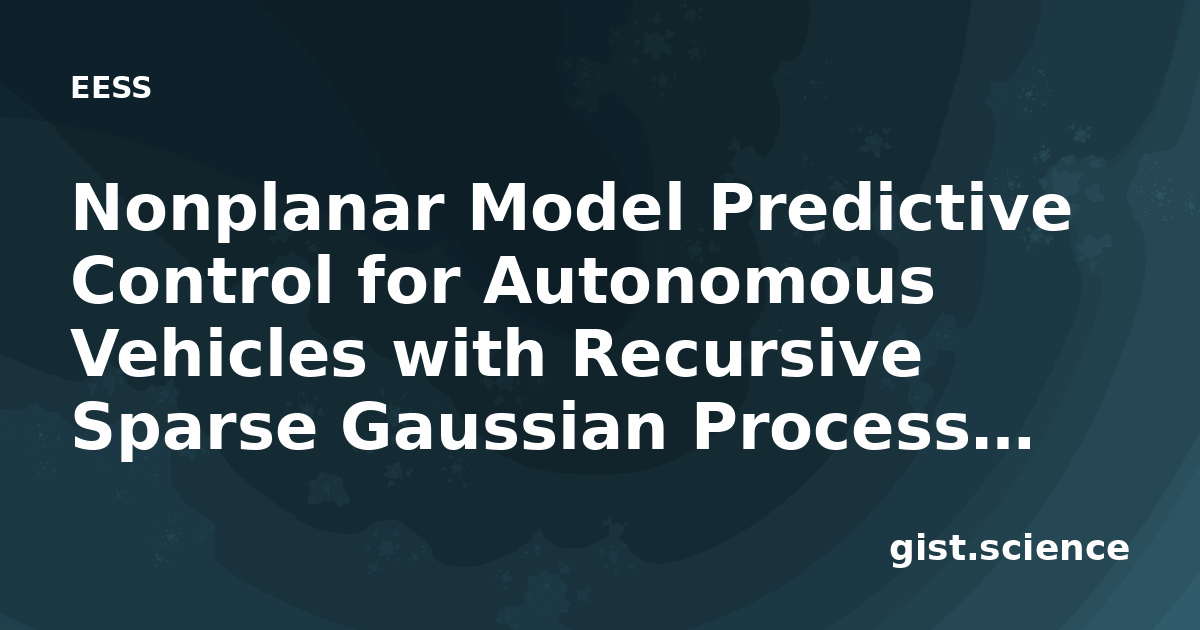 EESS

Nonplanar Model Predictive Control for Autonomous Vehicles with Recursive Sparse Gaussian Process...

gist.science